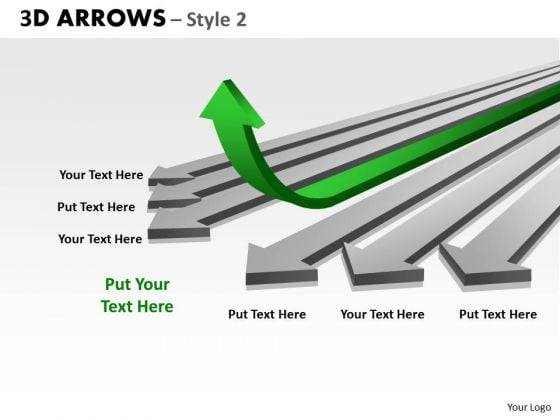 3D ARROWS – Style 2

Your Text Here

Put Text Here

Your Text Here

Put Your Text Here

Put Text Here

Your Text Here

Put Text Here

Your Logo